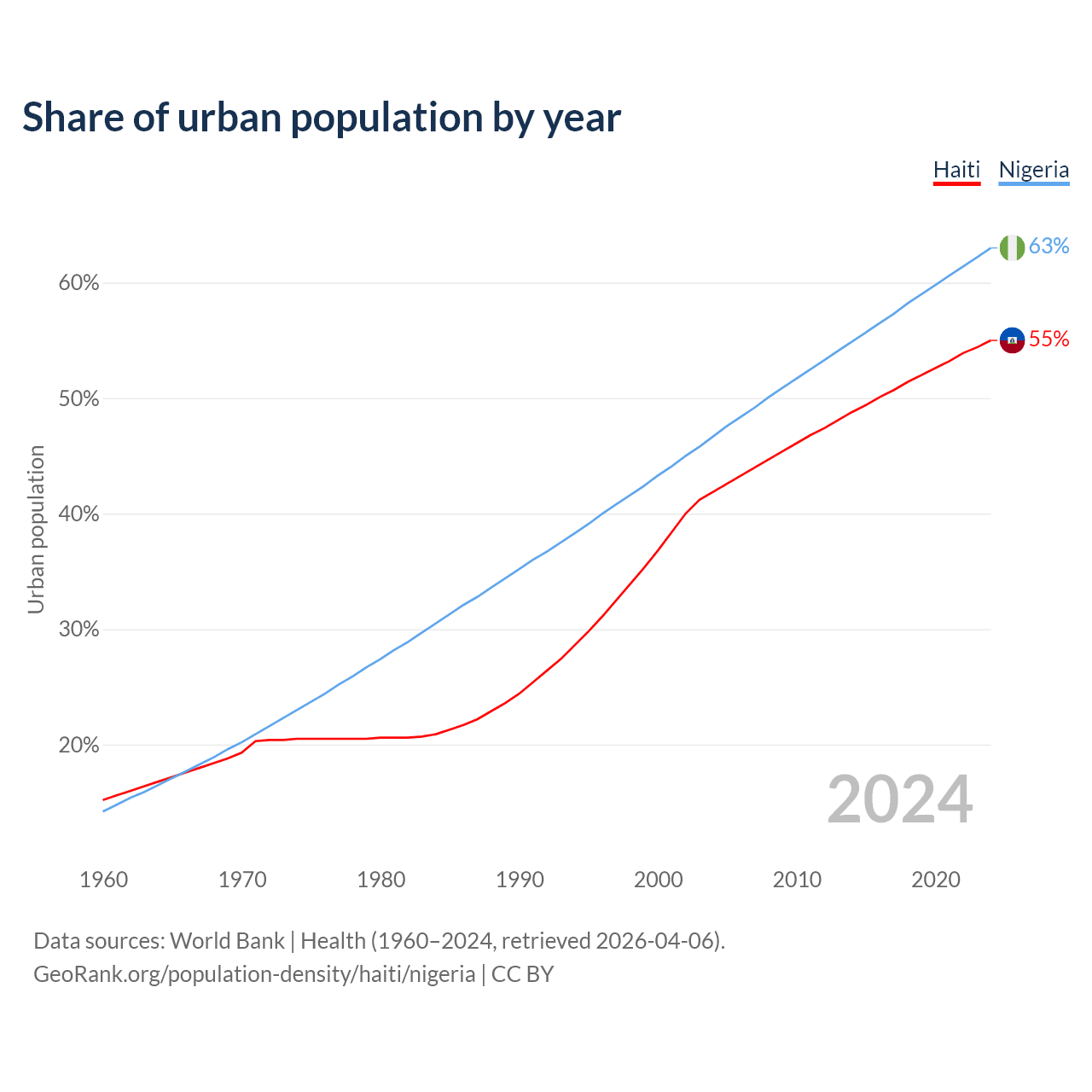 Share of urban population by year

Haiti Nigeria

63%
55%

60%
50%
40%
30%
20%

Urban population

2024

1960 1970 1980 1990 2000 2010 2020

Data sources: World Bank | Health (1960–2024, retrieved 2026-04-06).
GeoRank.org/population-density/haiti/nigeria | CC BY